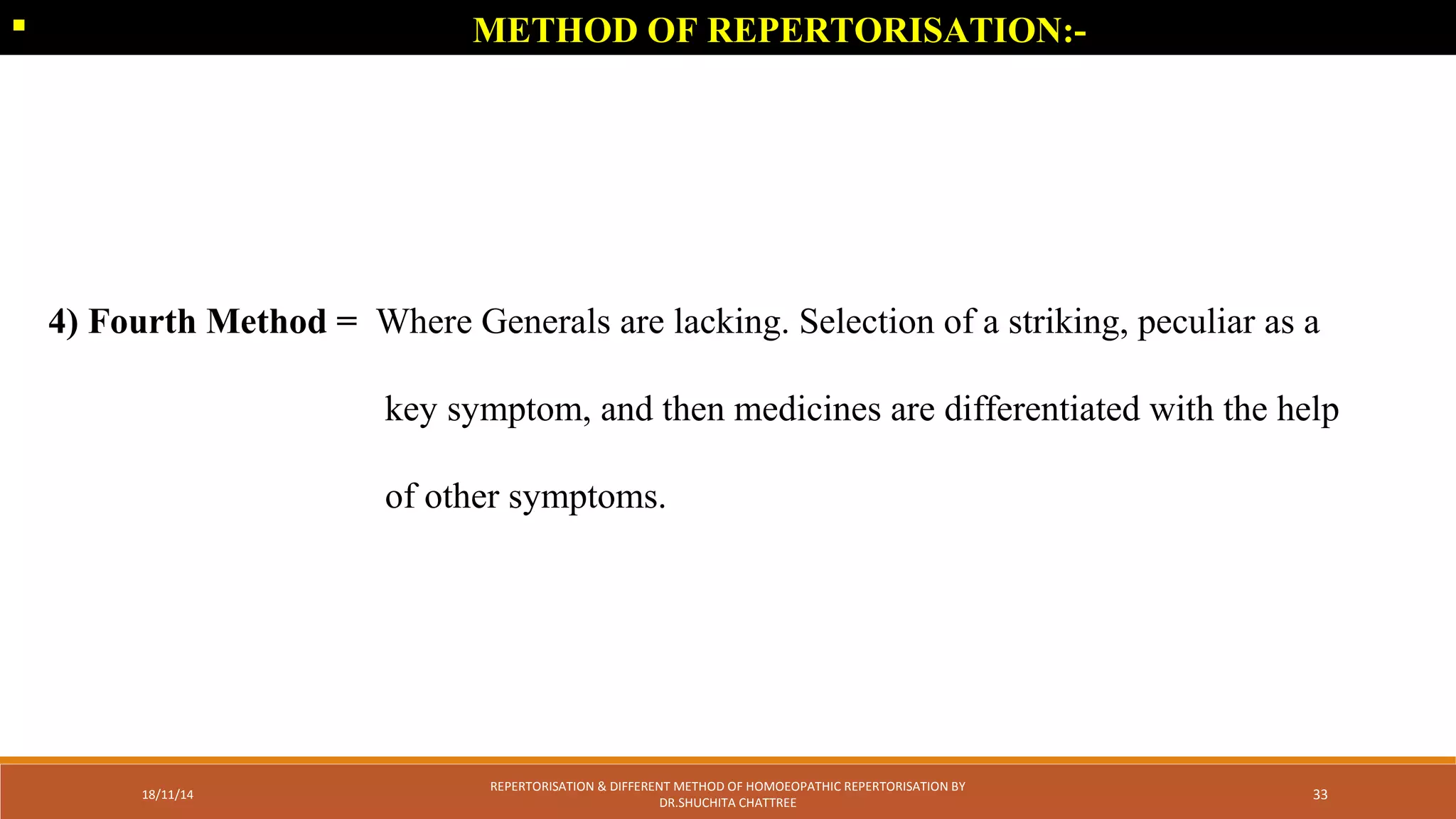 METHOD OF REPERTORISATION:-

4) Fourth Method = Where Generals are lacking. Selection of a striking, peculiar as a key symptom, and then medicines are differentiated with the help of other symptoms.

18/11/14

REPERTORISATION & DIFFERENT METHOD OF HOMOEOPATHIC REPERTORISATION BY DR.SHUCHITA CHATTREE

33